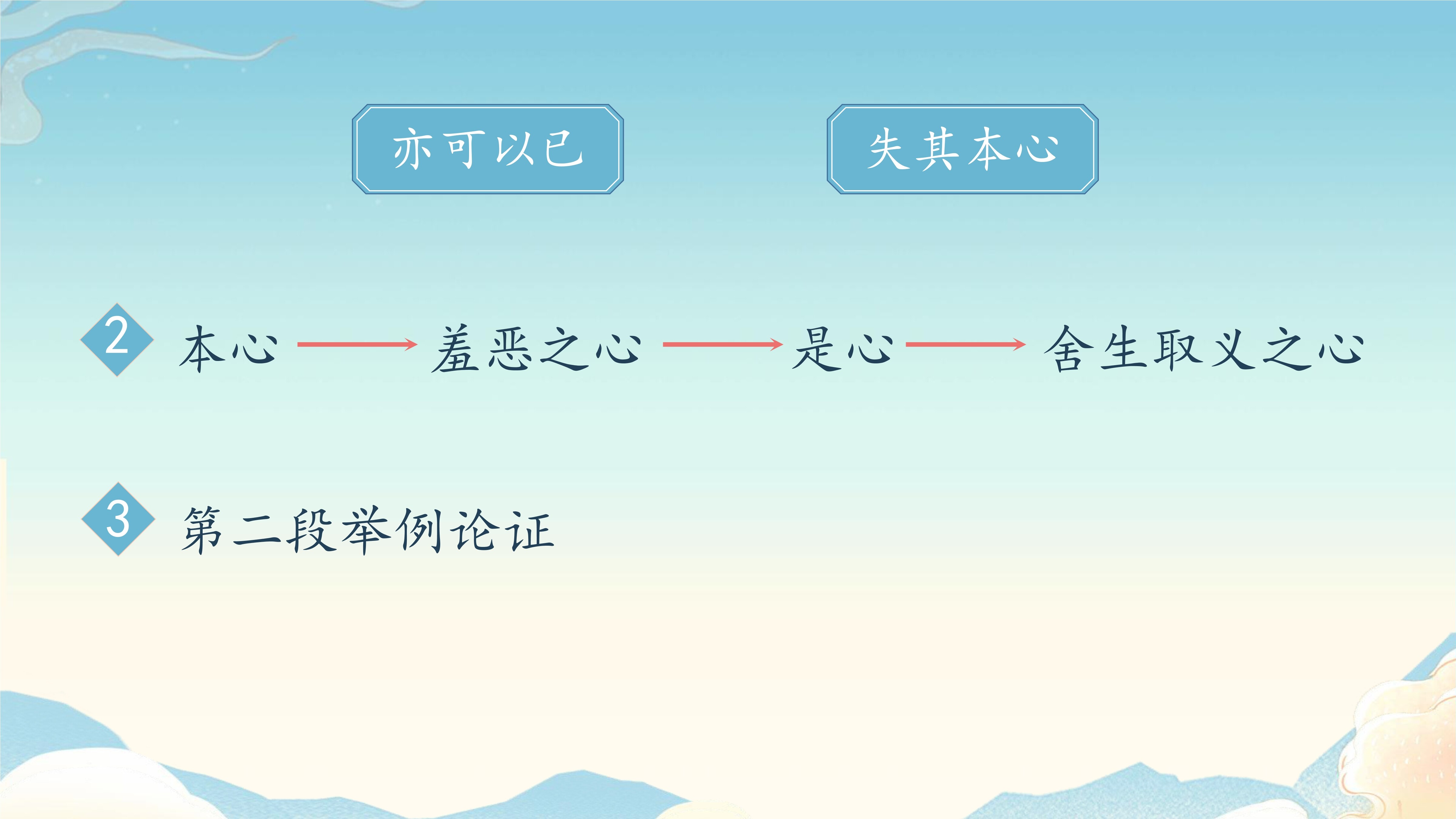 亦可以已

失其本心

2 本心 → 羞恶之心 → 是心 → 舍生取义之心

3 第二段举例论证